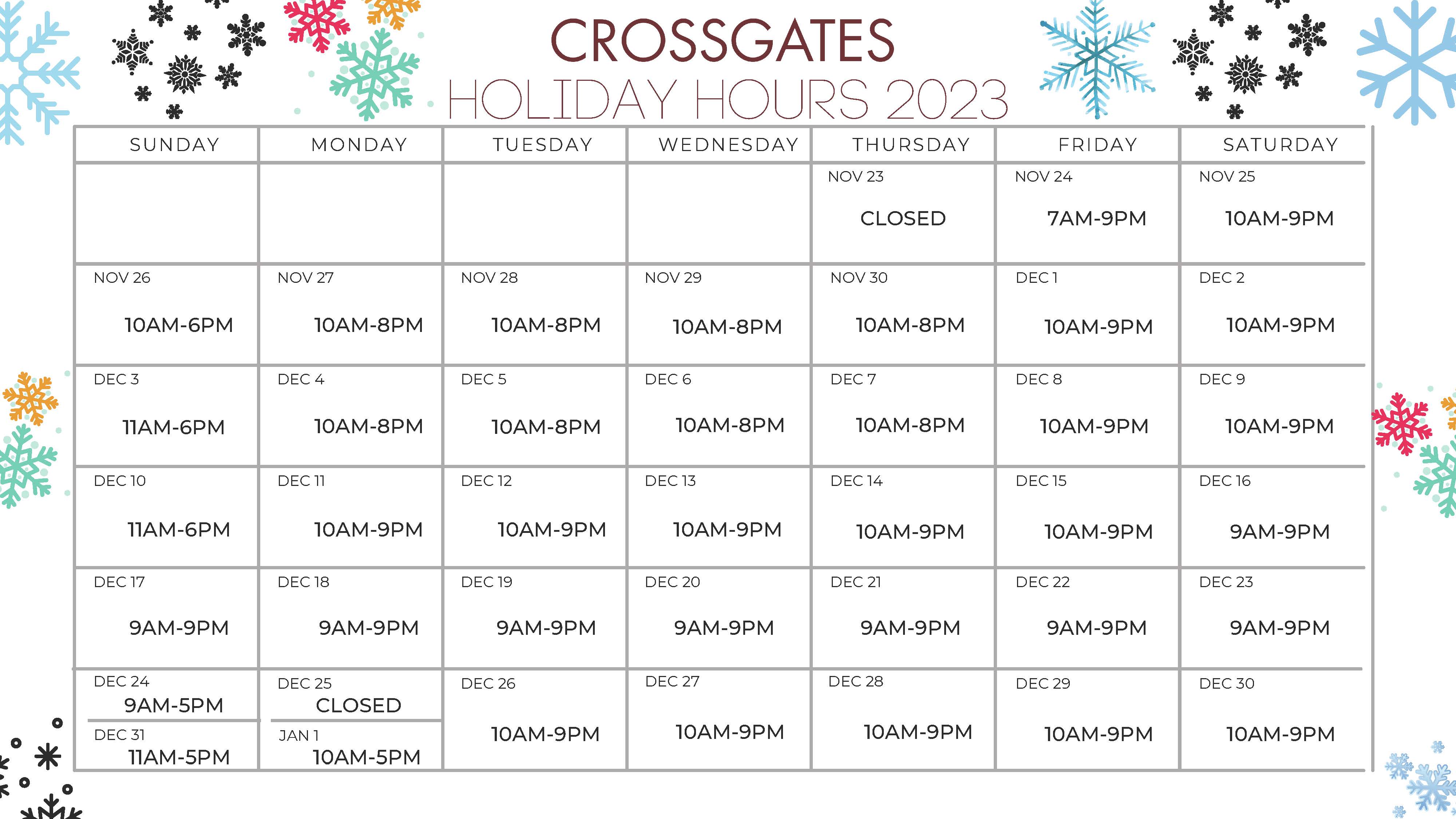 CROSSGATES

HOLIDAY HOURS 2023

| SUNDAY | MONDAY | TUESDAY | WEDNESDAY | THURSDAY | FRIDAY | SATURDAY |
|---|---|---|---|---|---|---|
| | | | | NOV 23 CLOSED | NOV 24 7AM-9PM | NOV 25 10AM-9PM |
| NOV 26 10AM-6PM | NOV 27 10AM-8PM | NOV 28 10AM-8PM | NOV 29 10AM-8PM | NOV 30 10AM-8PM | DEC 1 10AM-9PM | DEC 2 10AM-9PM |
| DEC 3 11AM-6PM | DEC 4 10AM-8PM | DEC 5 10AM-8PM | DEC 6 10AM-8PM | DEC 7 10AM-8PM | DEC 8 10AM-9PM | DEC 9 10AM-9PM |
| DEC 10 11AM-6PM | DEC 11 10AM-9PM | DEC 12 10AM-9PM | DEC 13 10AM-9PM | DEC 14 10AM-9PM | DEC 15 10AM-9PM | DEC 16 9AM-9PM |
| DEC 17 9AM-9PM | DEC 18 9AM-9PM | DEC 19 9AM-9PM | DEC 20 9AM-9PM | DEC 21 9AM-9PM | DEC 22 9AM-9PM | DEC 23 9AM-9PM |
| DEC 24 9AM-5PM DEC 31 11AM-5PM | DEC 25 CLOSED JAN 1 10AM-5PM | DEC 26 10AM-9PM | DEC 27 10AM-9PM | DEC 28 10AM-9PM | DEC 29 10AM-9PM | DEC 30 10AM-9PM |